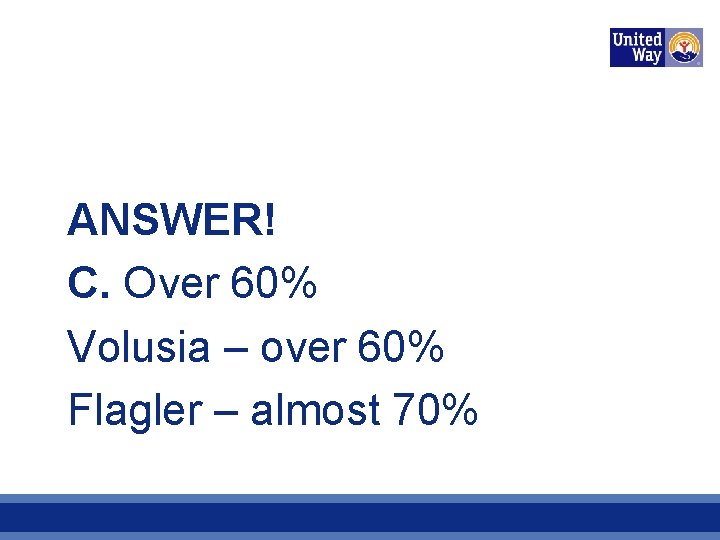 United Way

ANSWER!

C. Over 60%

Volusia – over 60%

Flagler – almost 70%